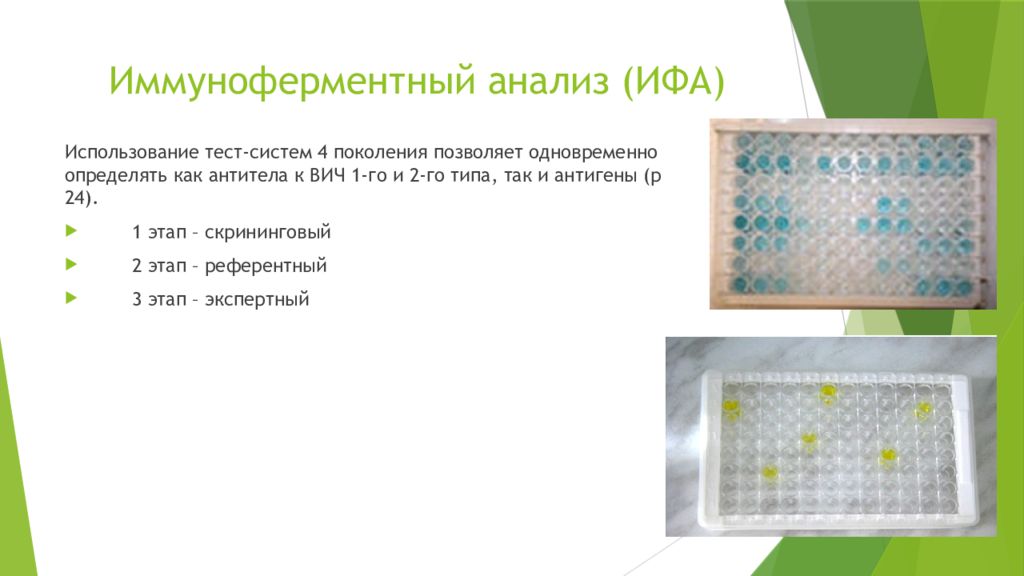 Иммуноферментный анализ (ИФА)

Использование тест-систем 4 поколения позволяет одновременно определять как антитела к ВИЧ 1-го и 2-го типа, так и антигены (р 24).

1 этап – скрининговый

2 этап – референтный

3 этап – экспертный